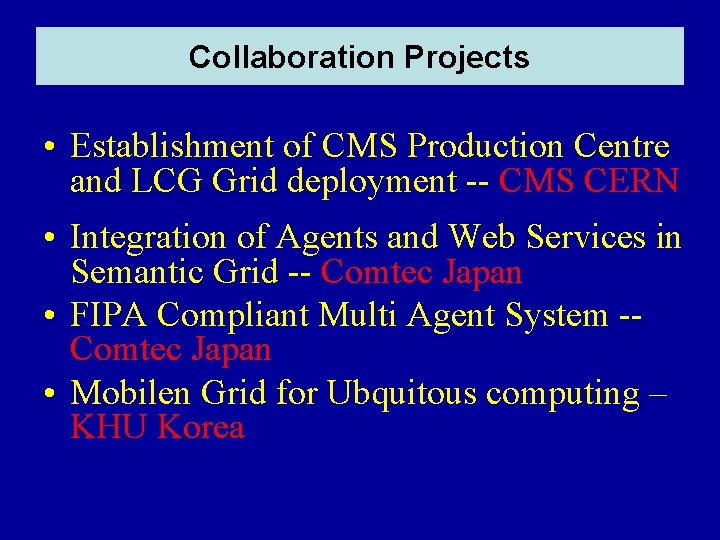 Collaboration Projects

• Establishment of CMS Production Centre and LCG Grid deployment -- CMS CERN

• Integration of Agents and Web Services in Semantic Grid -- Comtec Japan

• FIPA Compliant Multi Agent System -- Comtec Japan

• Mobilen Grid for Ubquitous computing – KHU Korea